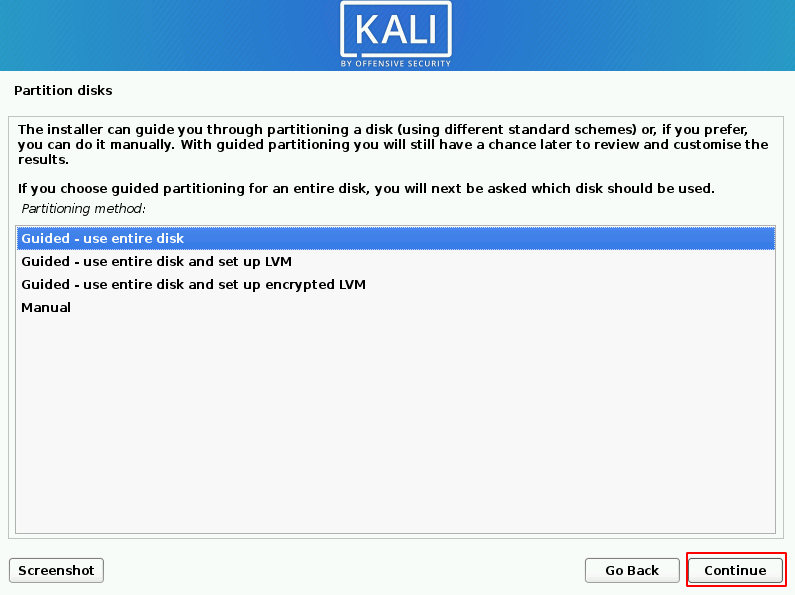 KALI
BY OFFENSIVE SECURITY

Partition disks

The installer can guide you through partitioning a disk (using different standard schemes) or, if you prefer, you can do it manually. With guided partitioning you will still have a chance later to review and customise the results.

If you choose guided partitioning for an entire disk, you will next be asked which disk should be used.

Partitioning method:

Guided - use entire disk
Guided - use entire disk and set up LVM
Guided - use entire disk and set up encrypted LVM
Manual

Screenshot

Go Back

Continue